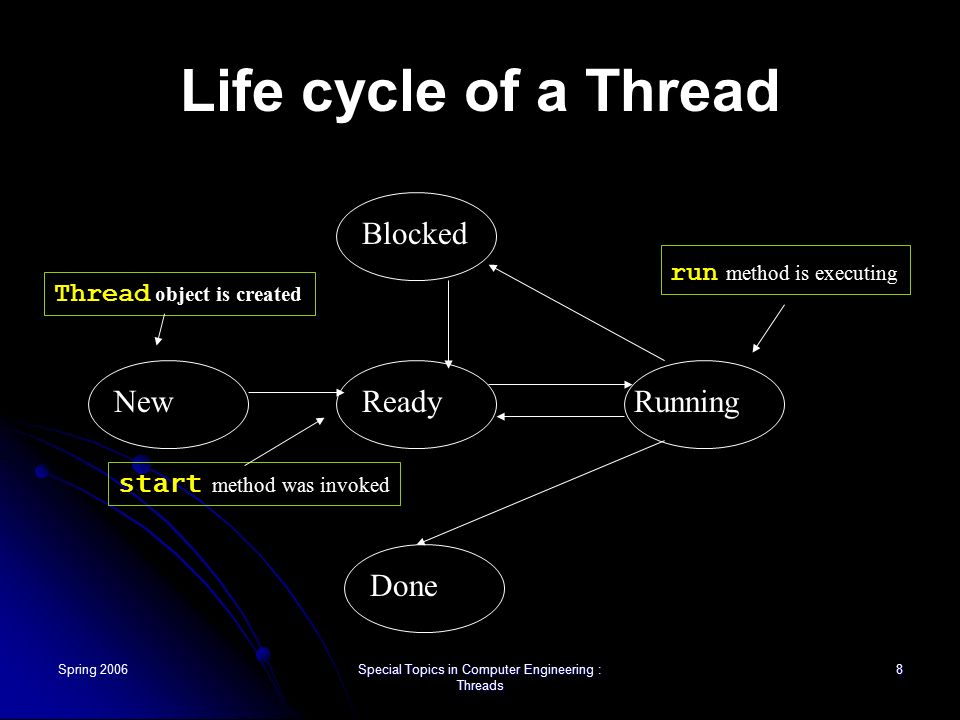 Life cycle of a Thread

Blocked

Thread object is created

run method is executing

New

Ready

Running

start method was invoked

Done

Spring 2006

Special Topics in Computer Engineering : Threads

8